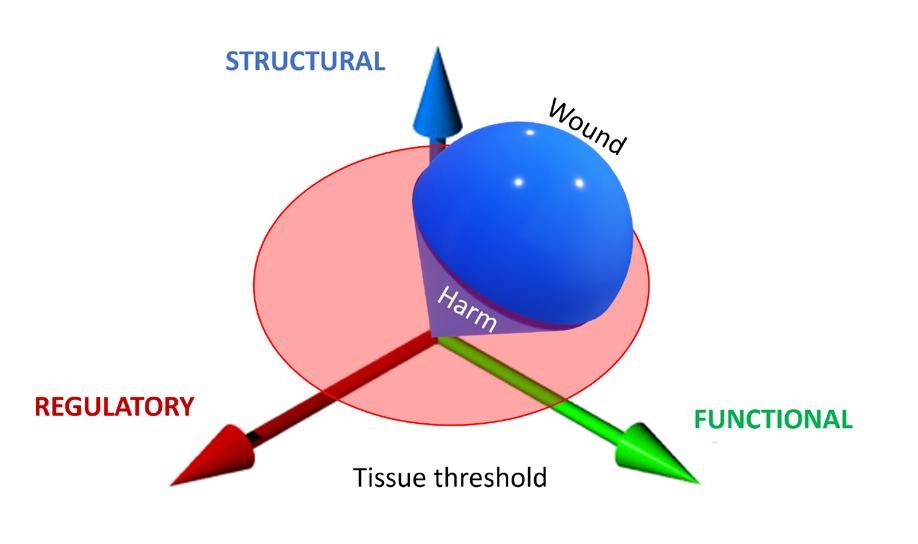 STRUCTURAL

Wound

Harm

REGULATORY

FUNCTIONAL

Tissue threshold